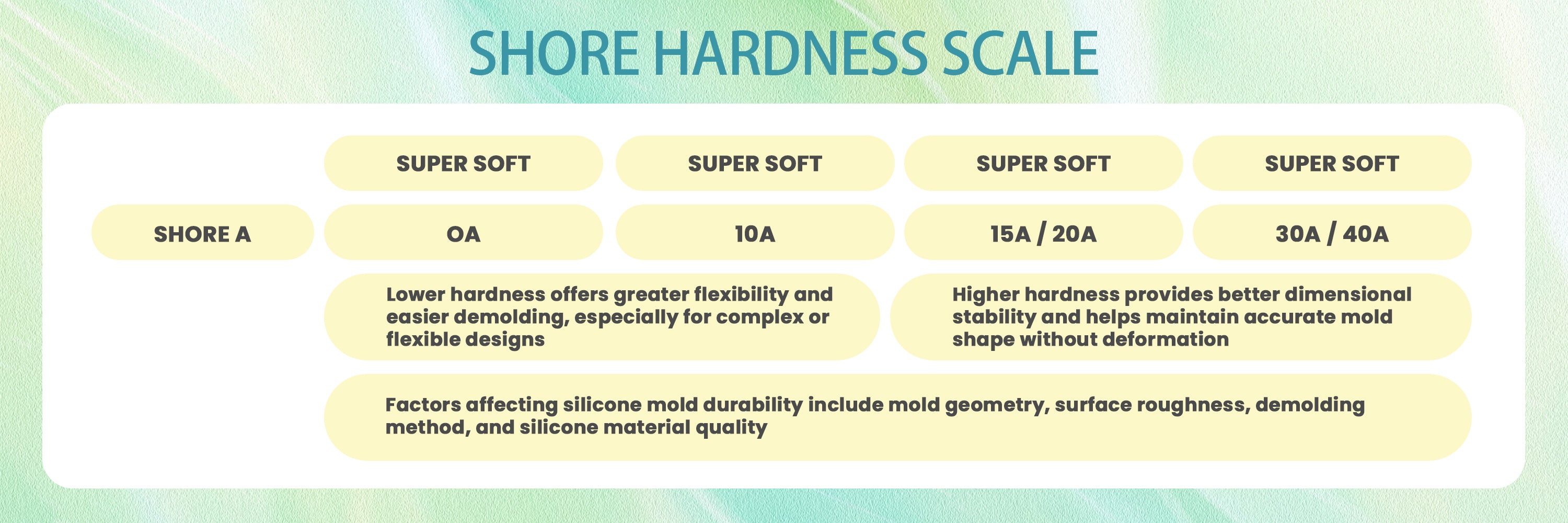 SHORE HARDNESS SCALE

| | SUPER SOFT | SUPER SOFT | SUPER SOFT | SUPER SOFT |
|---|---|---|---|---|
| SHORE A | OA | 10A | 15A / 20A | 30A / 40A |

Lower hardness offers greater flexibility and easier demolding, especially for complex or flexible designs

Higher hardness provides better dimensional stability and helps maintain accurate mold shape without deformation

Factors affecting silicone mold durability include mold geometry, surface roughness, demolding method, and silicone material quality